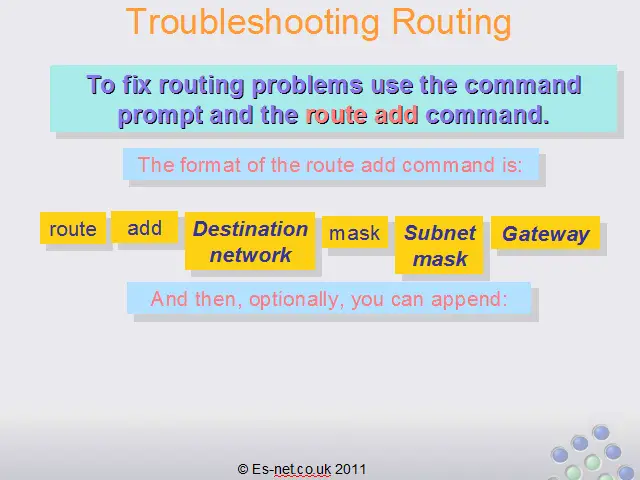 Troubleshooting Routing

To fix routing problems use the command prompt and the route add command.

The format of the route add command is:

route add Destination network mask Subnet mask Gateway

And then, optionally, you can append:

© Es-net.co.uk 2011